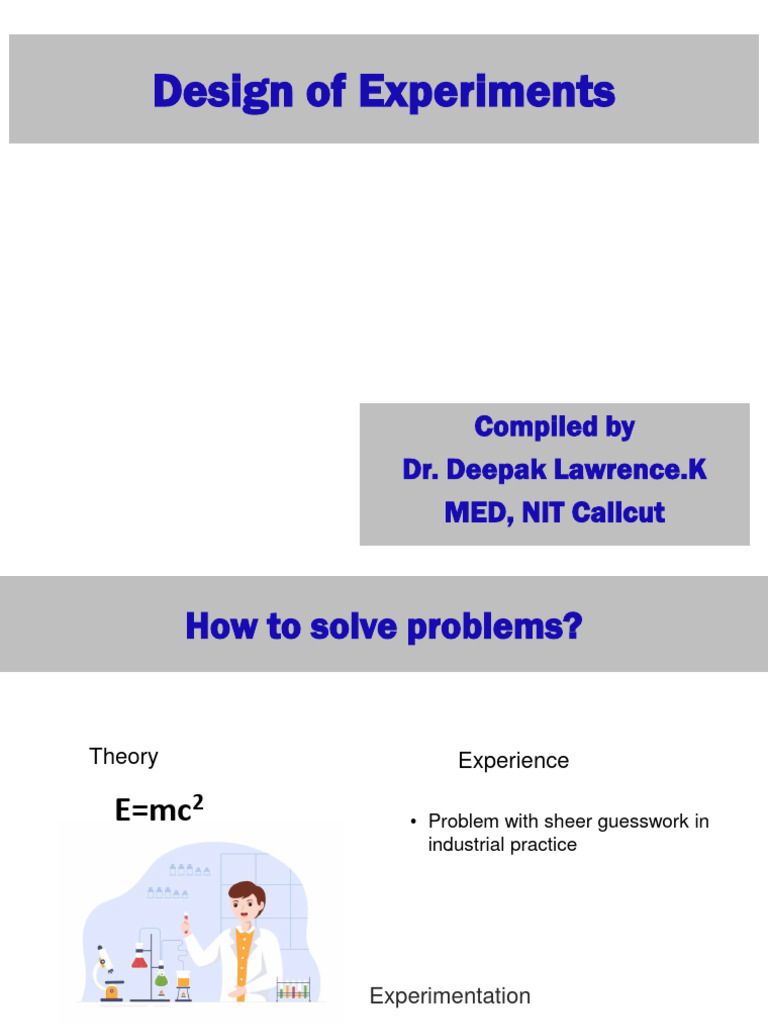 Design of Experiments

Compiled by
Dr. Deepak Lawrence.K
MED, NIT Calicut

How to solve problems?

Theory

$E=mc^2$

Experience

• Problem with sheer guesswork in industrial practice

Experimentation